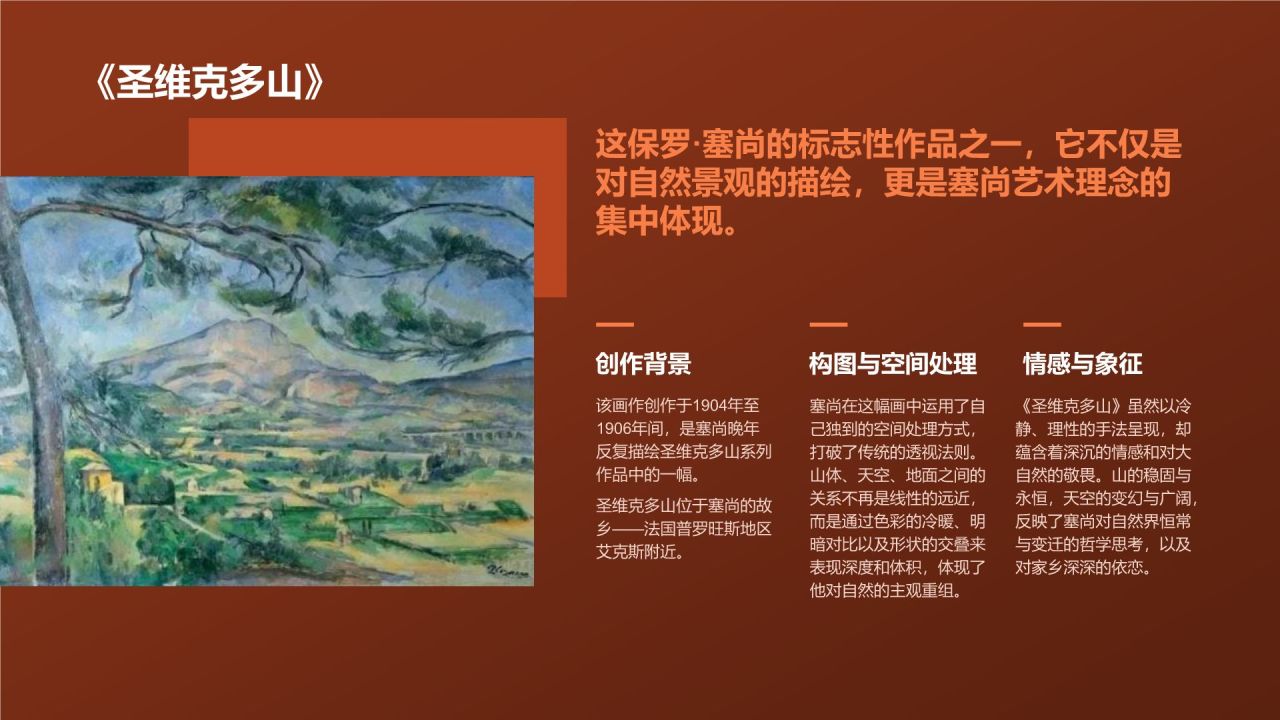 《圣维克多山》

这保罗·塞尚的标志性作品之一，它不仅是对自然景观的描绘，更是塞尚艺术理念的集中体现。

创作背景

该画作创作于1904年至1906年间，是塞尚晚年反复描绘圣维克多山系列作品中的一幅。

圣维克多山位于塞尚的故乡——法国普罗旺斯地区艾克斯附近。

构图与空间处理

塞尚在这幅画中运用了自己独到的空间处理方式，打破了传统的透视法则。山体、天空、地面之间的关系不再是线性的远近，而是通过色彩的冷暖、明暗对比以及形状的交叠来表现深度和体积，体现了他对自然的主观重组。

情感与象征

《圣维克多山》虽然以冷静、理性的手法呈现，却蕴含着深沉的情感和对大自然的敬畏。山的稳固与永恒，天空的变幻与广阔，反映了塞尚对自然界恒常与变迁的哲学思考，以及对家乡深深的依恋。